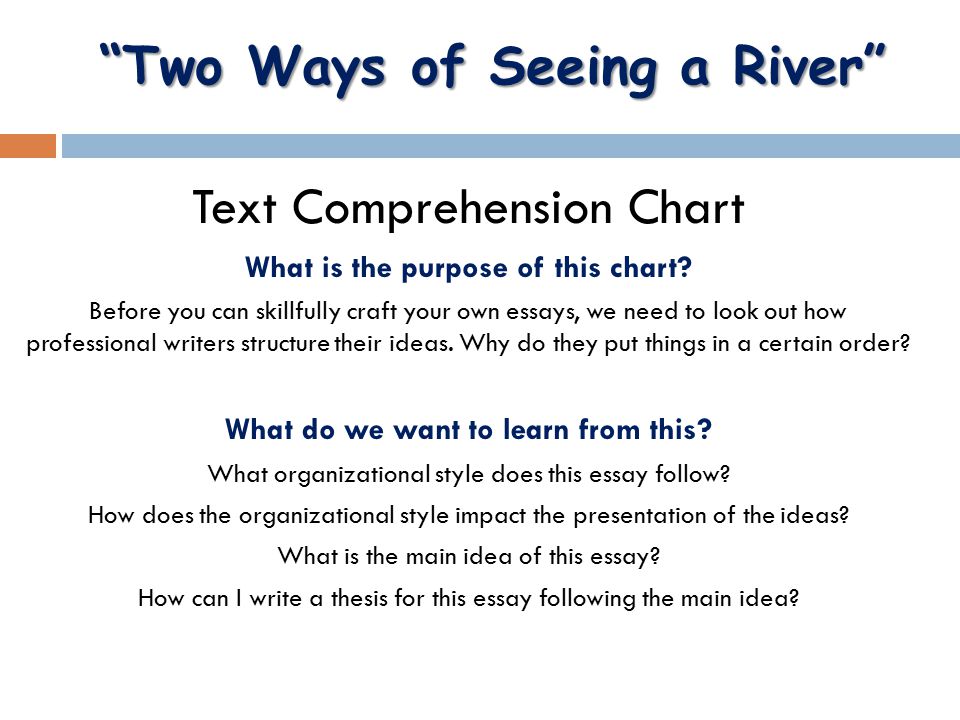 “Two Ways of Seeing a River”

Text Comprehension Chart

What is the purpose of this chart?

Before you can skillfully craft your own essays, we need to look out how professional writers structure their ideas. Why do they put things in a certain order?

What do we want to learn from this?

What organizational style does this essay follow?

How does the organizational style impact the presentation of the ideas?

What is the main idea of this essay?

How can I write a thesis for this essay following the main idea?